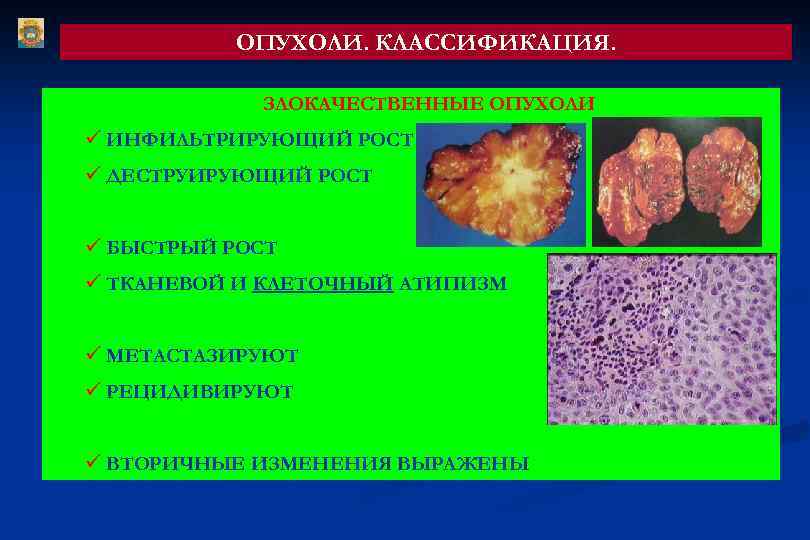 ОПУХОЛИ. КЛАССИФИКАЦИЯ.

ЗЛОКАЧЕСТВЕННЫЕ ОПУХОЛИ

✓ ИНФИЛЬТРИРУЮЩИЙ РОСТ
✓ ДЕСТРУИРУЮЩИЙ РОСТ

✓ БЫСТРЫЙ РОСТ
✓ ТКАНЕВОЙ И КЛЕТОЧНЫЙ АТИПИЗМ

✓ МЕТАСТАЗИРУЮТ
✓ РЕЦИДИВИРУЮТ

✓ ВТОРИЧНЫЕ ИЗМЕНЕНИЯ ВЫРАЖЕНЫ